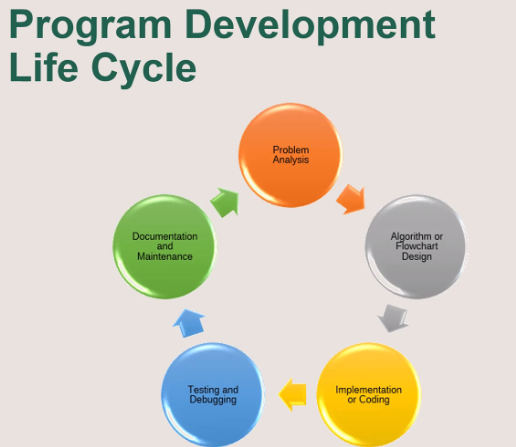 Program Development Life Cycle

Problem Analysis

Algorithm or Flowchart Design

Implementation or Coding

Testing and Debugging

Documentation and Maintenance